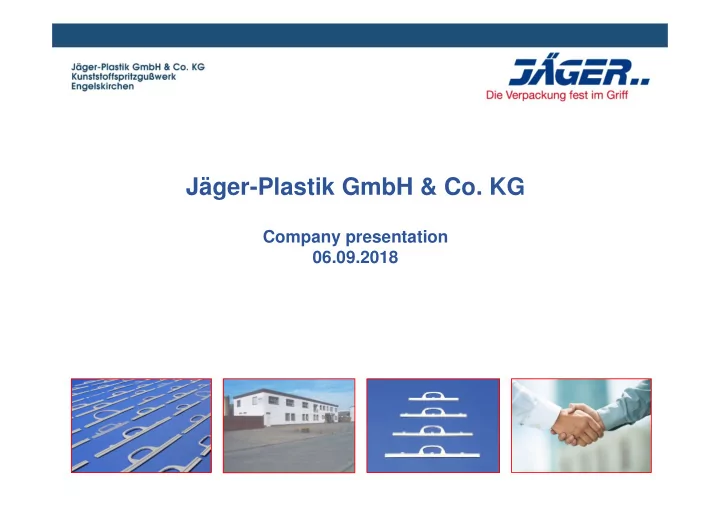 Jäger-Plastik GmbH & Co. KG
Kunststoffspritzgußwerk
Engelskirchen

JÄGER..
Die Verpackung fest im Griff

Jäger-Plastik GmbH & Co. KG

Company presentation
06.09.2018